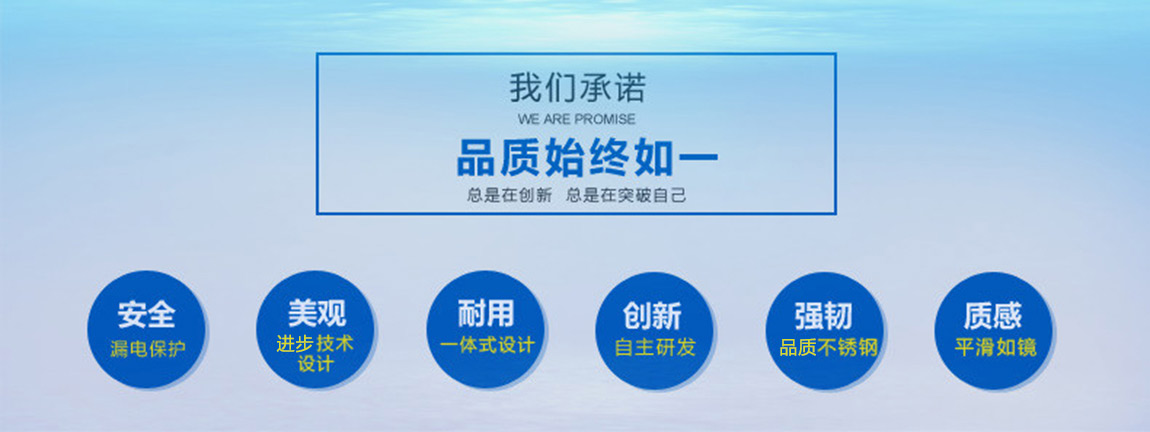 我们承诺
WE ARE PROMISE
品质始终如一
总是在创新 总是在突破自己

安全
漏电保护

美观
进步技术设计

耐用
一体式设计

创新
自主研发

强韧
品质不锈钢

质感
平滑如镜